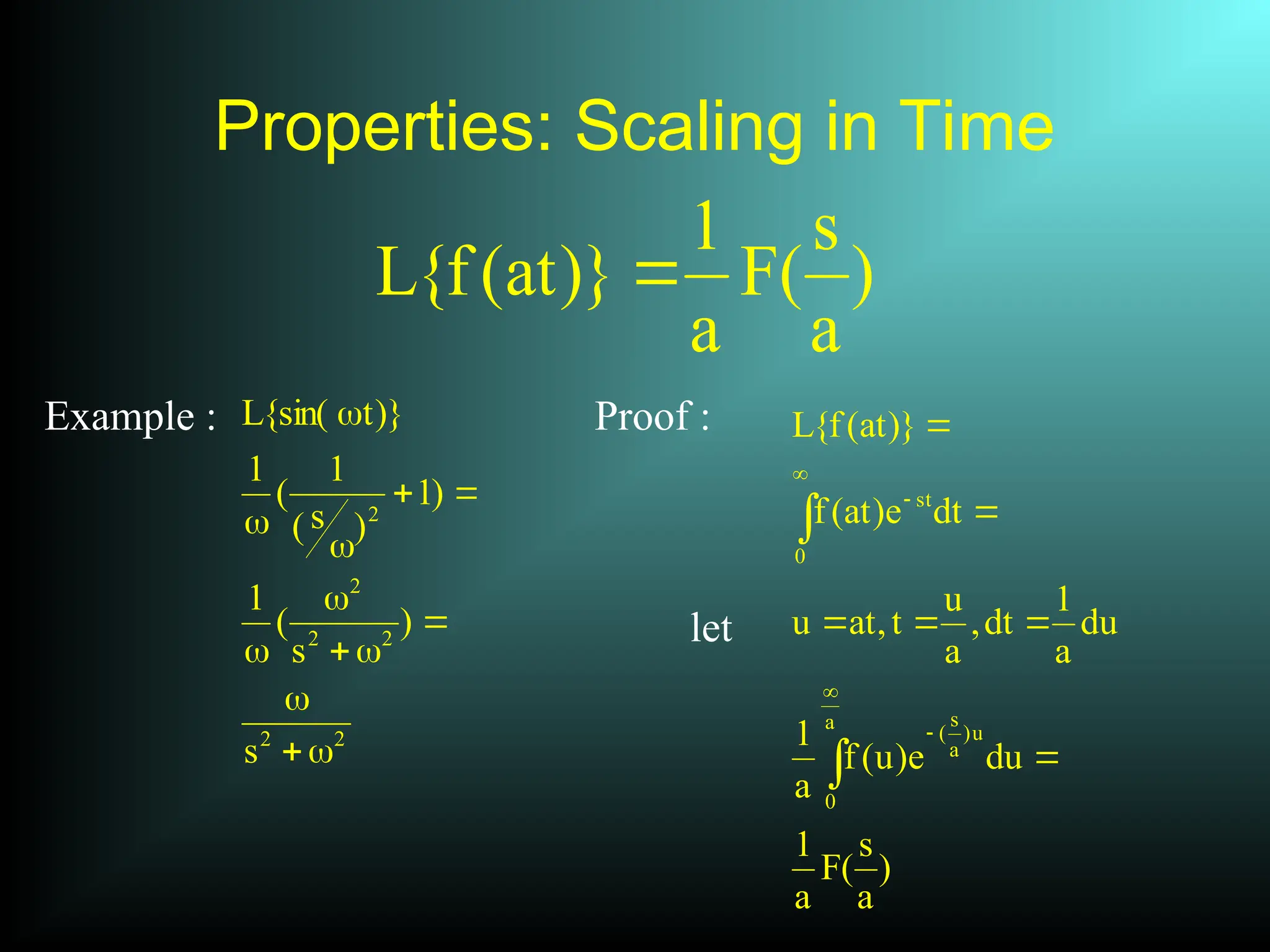 Properties: Scaling in Time

$L\{f(at)\} = \frac{1}{a}F(\frac{s}{a})$

Example : $L\{\sin(\omega t)\}$

$\frac{1}{\omega}(\frac{1}{(s/\omega)^2}+1) =$

$\frac{1}{\omega}(\frac{\omega^2}{s^2+\omega^2}) =$

$\frac{\omega}{s^2+\omega^2}$

Proof : $L\{f(at)\} =$

$\int_0^\infty f(at)e^{-st}dt =$

let $u = at, t = \frac{u}{a}, dt = \frac{1}{a}du$

$\frac{1}{a}\int_0^{\frac{\infty}{a}} f(u)e^{-(\frac{s}{a})u}du =$

$\frac{1}{a}F(\frac{s}{a})$